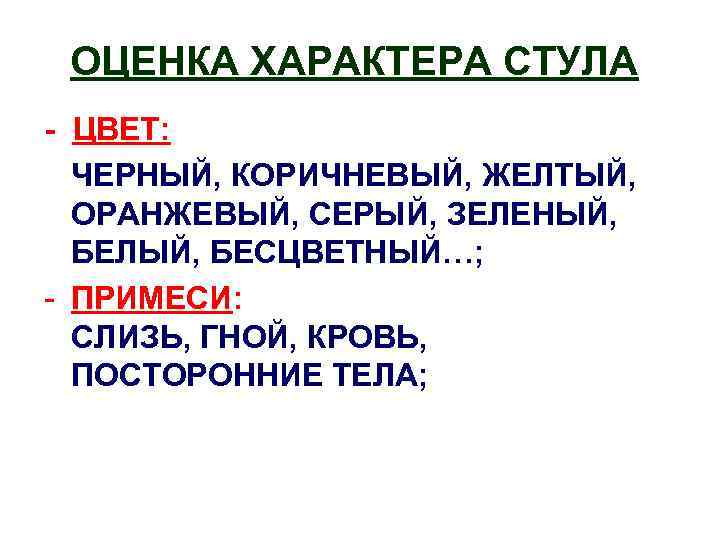 ОЦЕНКА ХАРАКТЕРА СТУЛА

- ЦВЕТ:

ЧЕРНЫЙ, КОРИЧНЕВЫЙ, ЖЕЛТЫЙ, ОРАНЖЕВЫЙ, СЕРЫЙ, ЗЕЛЕНЫЙ, БЕЛЫЙ, БЕСЦВЕТНЫЙ…;

- ПРИМЕСИ:
СЛИЗЬ, ГНОЙ, КРОВЬ, ПОСТОРОННИЕ ТЕЛА;